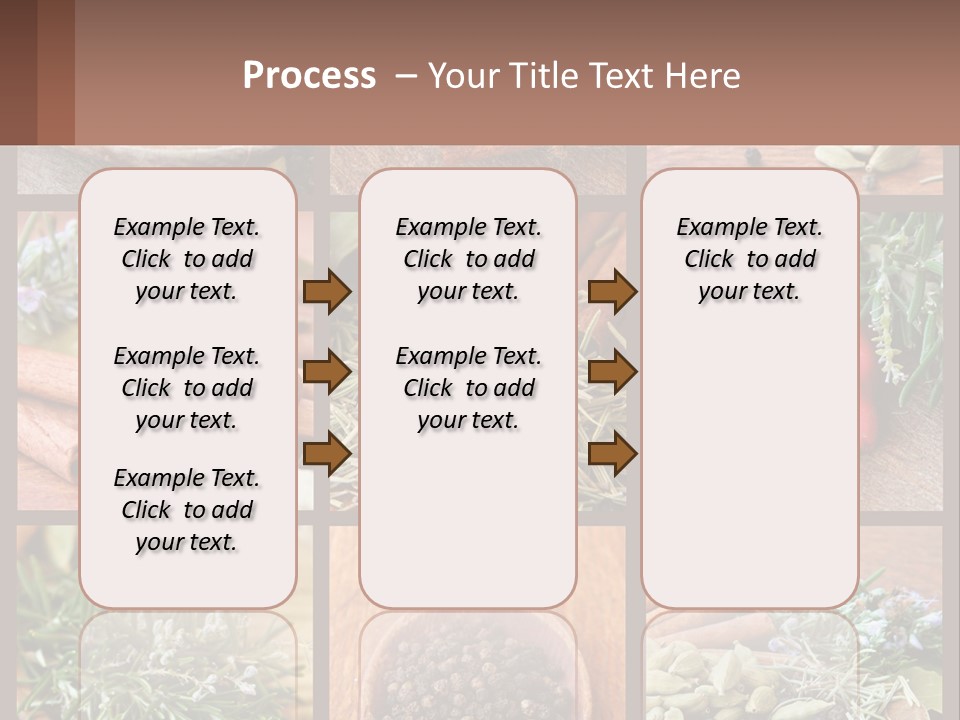 Process – Your Title Text Here

Example Text. Click to add your text.

Example Text. Click to add your text.

Example Text. Click to add your text.

Example Text. Click to add your text.

Example Text. Click to add your text.

Example Text. Click to add your text.